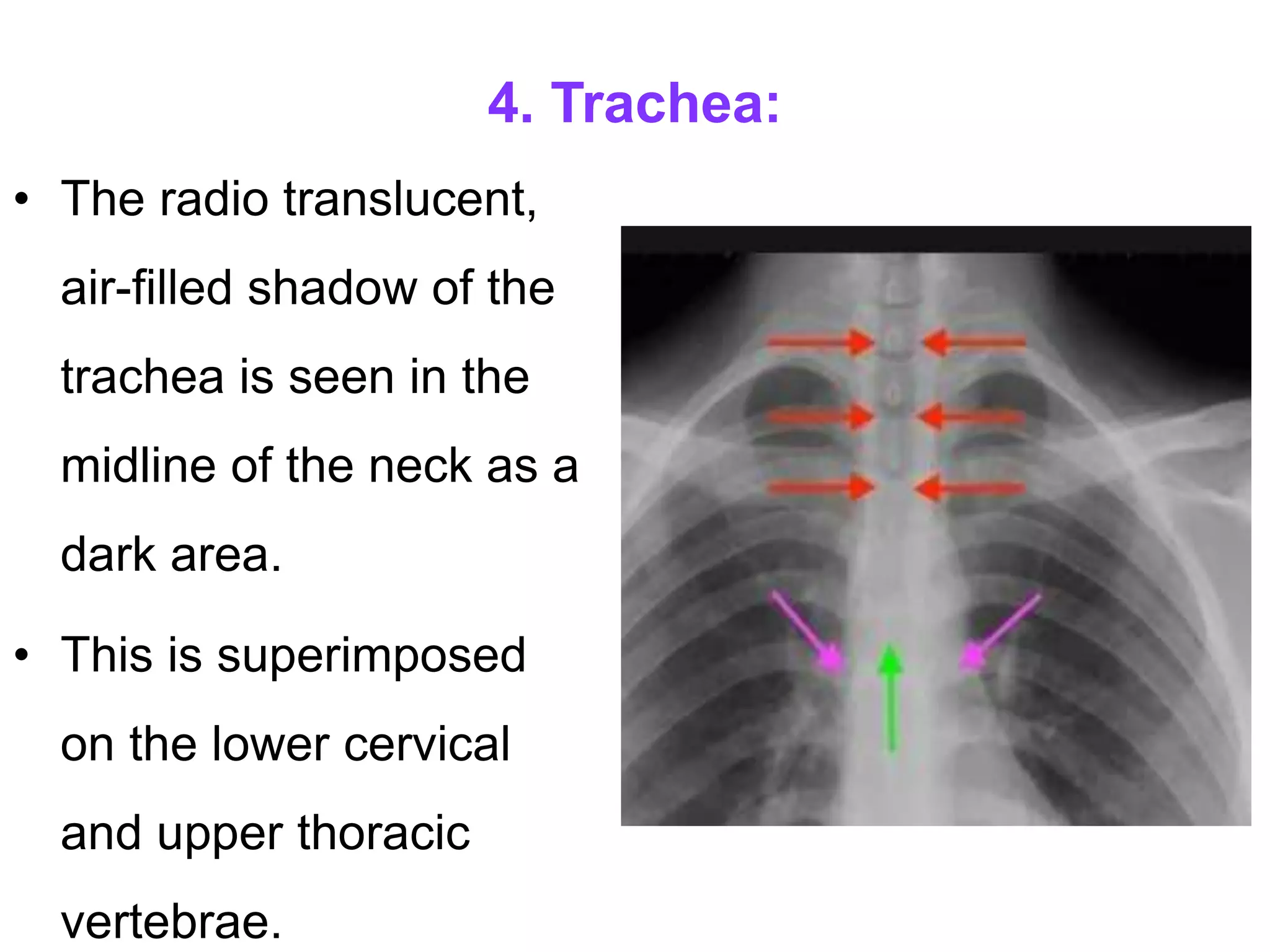 4. Trachea:

• The radio translucent, air-filled shadow of the trachea is seen in the midline of the neck as a dark area.

• This is superimposed on the lower cervical and upper thoracic vertebrae.